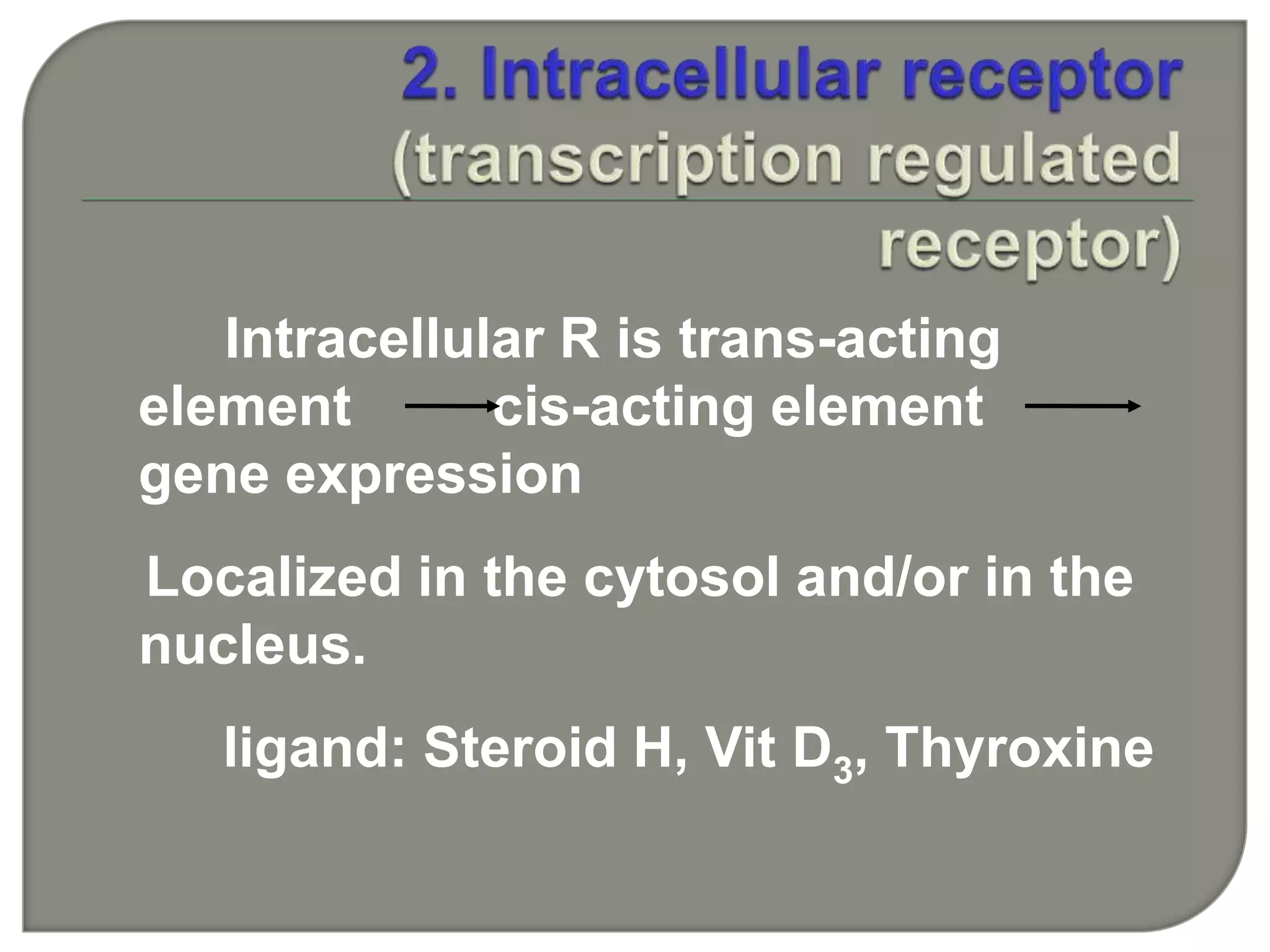 2. Intracellular receptor (transcription regulated receptor)

Intracellular R is trans-acting element $\rightarrow$ cis-acting element $\rightarrow$ gene expression

Localized in the cytosol and/or in the nucleus.

ligand: Steroid H, Vit $D_3$, Thyroxine